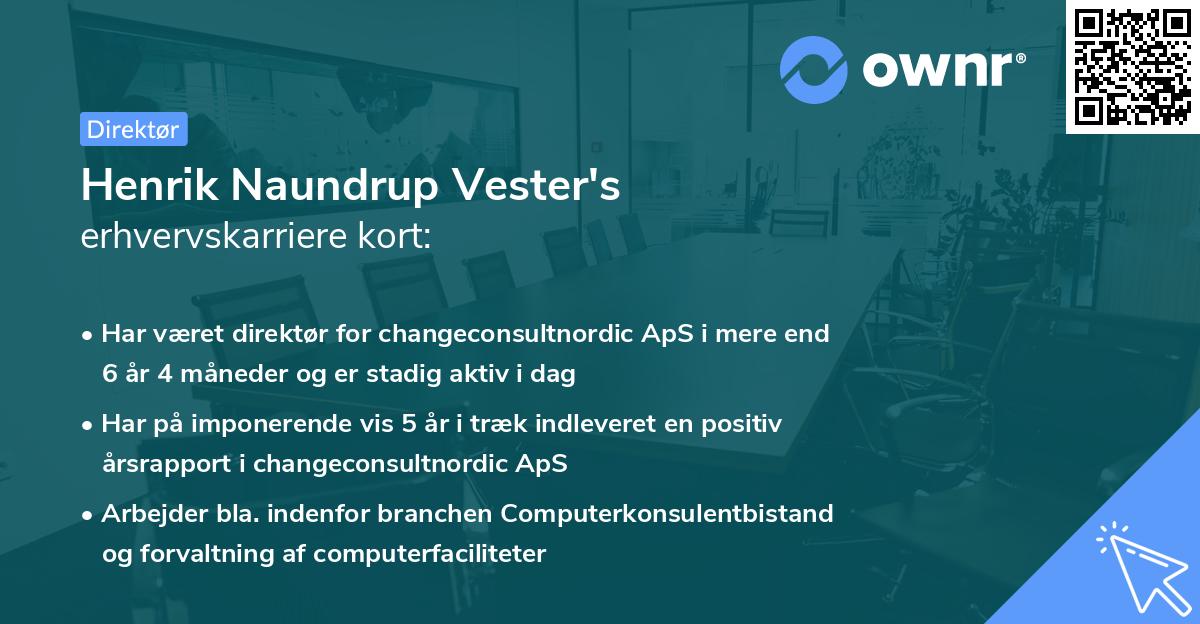 ownr®

Direktør

Henrik Naundrup Vester's
erhvervskarriere kort:

• Har været direktør for changeconsultnordic ApS i mere end 6 år 4 måneder og er stadig aktiv i dag

• Har på imponerende vis 5 år i træk indleveret en positiv årsrapport i changeconsultnordic ApS

• Arbejder bla. indenfor branchen Computerkonsulentbistand og forvaltning af computerfaciliteter